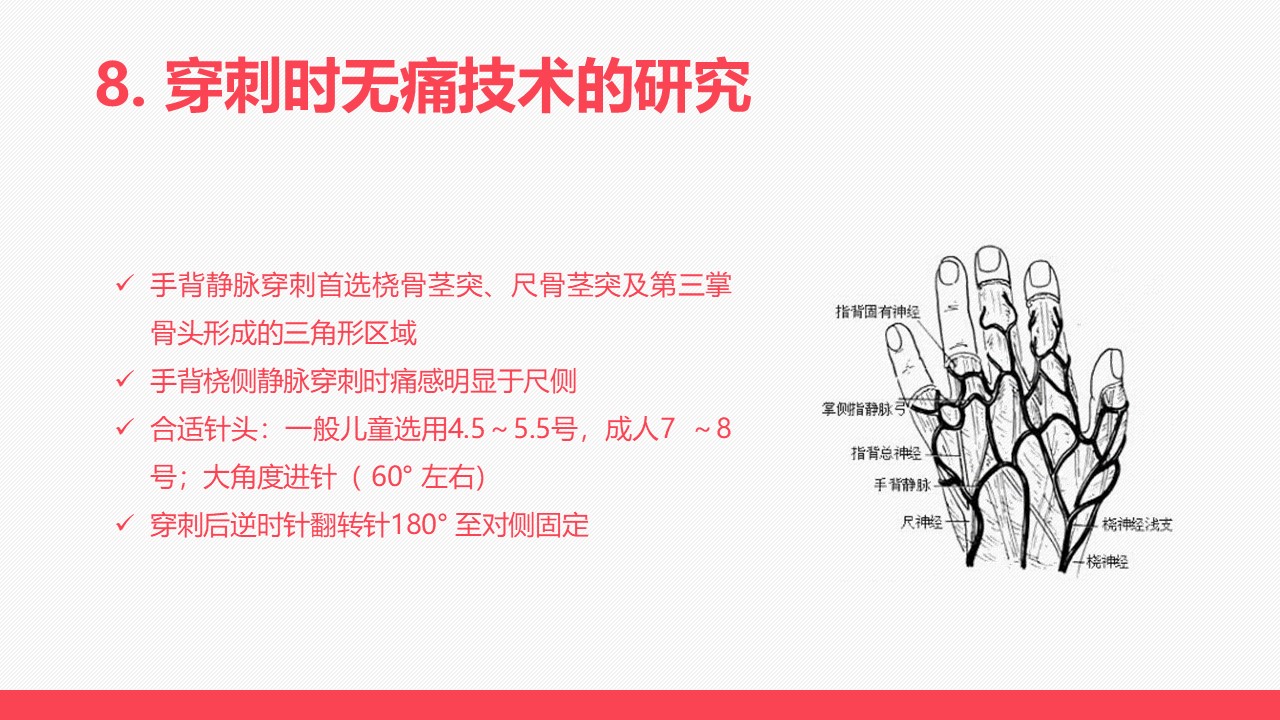 8. 穿刺时无痛技术的研究

✓ 手背静脉穿刺首选桡骨茎突、尺骨茎突及第三掌骨头形成的三角形区域

✓ 手背桡侧静脉穿刺时痛感明显于尺侧

✓ 合适针头：一般儿童选用4.5～5.5号，成人7 ～8号；大角度进针（ 60° 左右）

✓ 穿刺后逆时针翻转针180° 至对侧固定

指背固有神经
掌侧指静脉弓
指背总神经
手背静脉
尺神经
桡神经浅支
桡神经